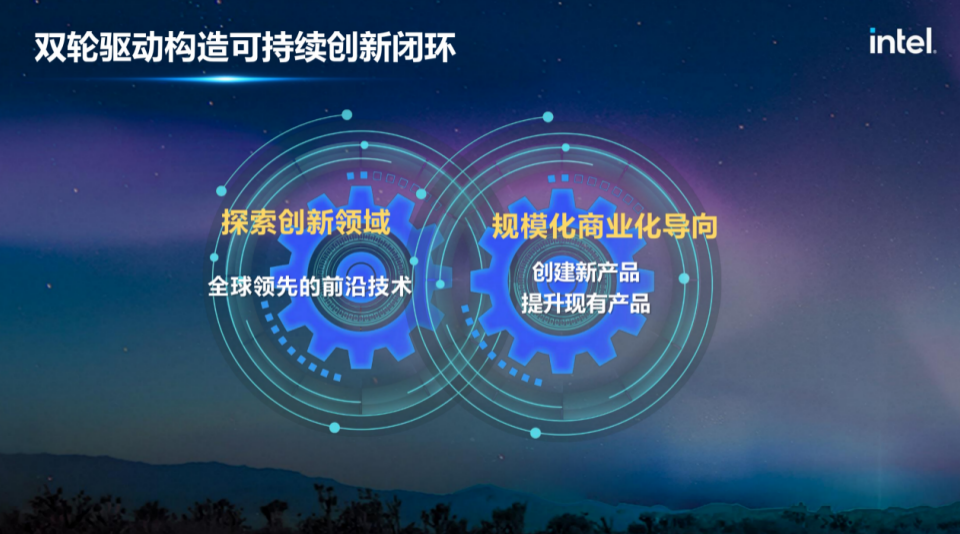 双轮驱动构造可持续创新闭环

intel.

探索创新领域

全球领先的前沿技术

规模化商业化导向

创建新产品
提升现有产品